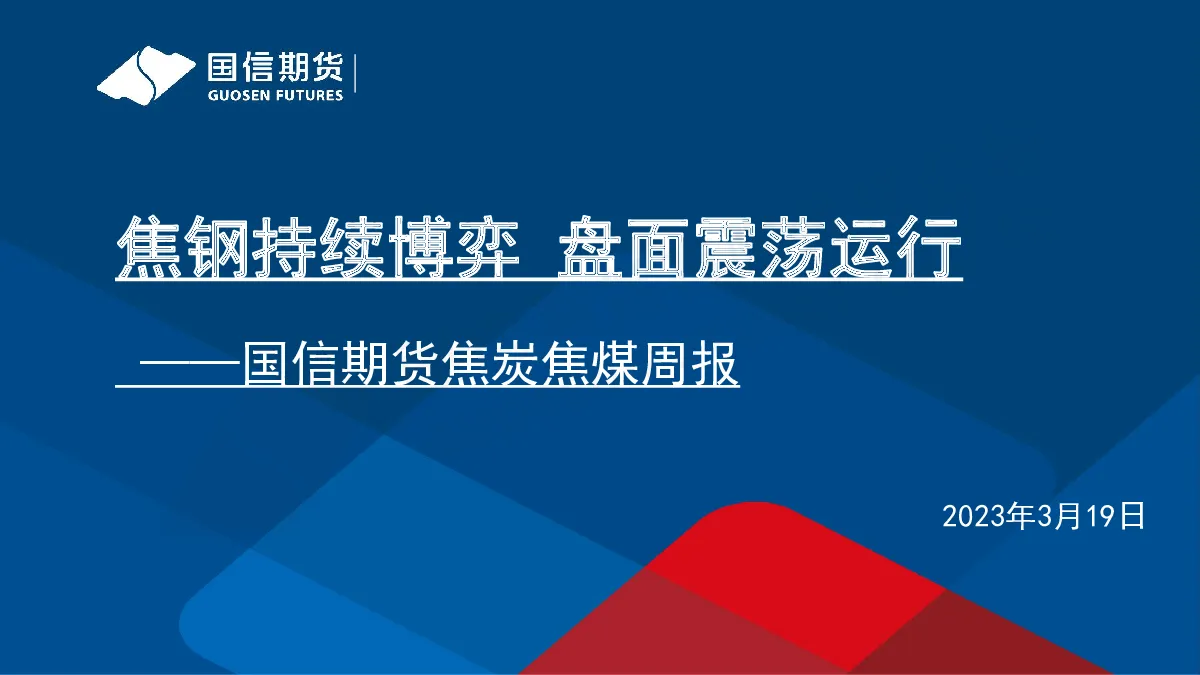 国信期货
GUOSEN FUTURES

焦钢持续博弈 盘面震荡运行

——国信期货焦炭焦煤周报

2023年3月19日